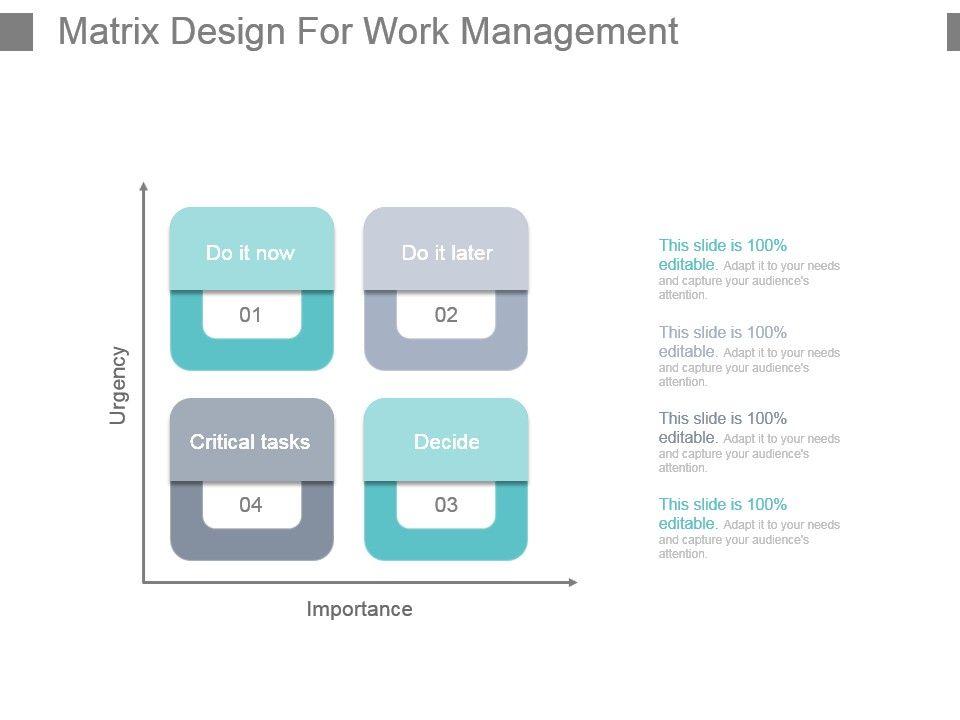 Matrix Design For Work Management

Urgency

Do it now

01

Do it later

02

Critical tasks

04

Decide

03

Importance

This slide is 100% editable. Adapt it to your needs and capture your audience's attention.

This slide is 100% editable. Adapt it to your needs and capture your audience's attention.

This slide is 100% editable. Adapt it to your needs and capture your audience's attention.

This slide is 100% editable. Adapt it to your needs and capture your audience's attention.